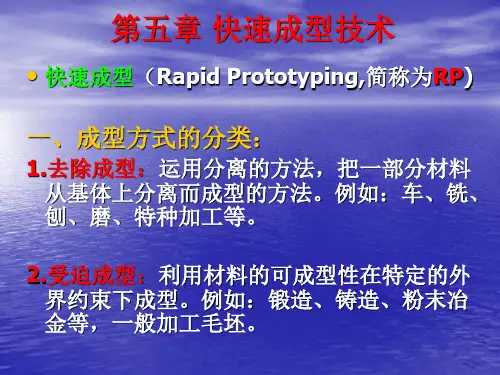 第五章 快速成型技术

• 快速成型（Rapid Prototyping,简称为RP）

一、成型方式的分类：

1.去除成型：运用分离的方法，把一部分材料从基体上分离而成型的方法。例如：车、铣、刨、磨、特种加工等。

2.受迫成型：利用材料的可成型性在特定的外界约束下成型。例如：锻造、铸造、粉末冶金等，一般加工毛坯。